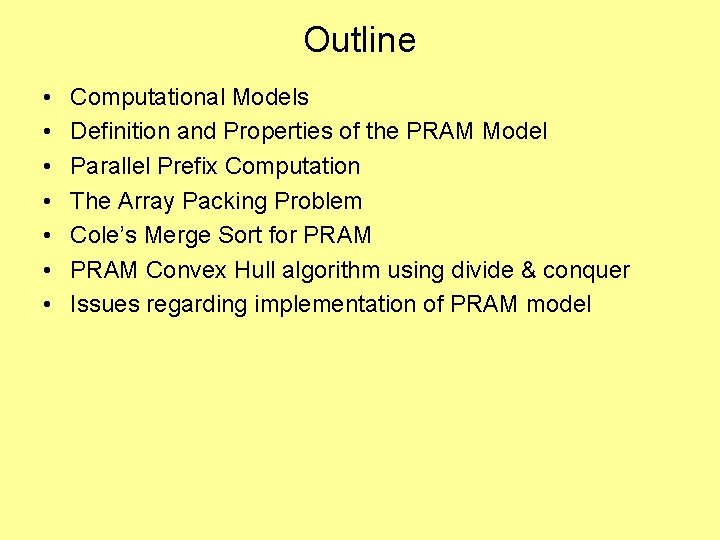 Outline

• Computational Models
• Definition and Properties of the PRAM Model
• Parallel Prefix Computation
• The Array Packing Problem
• Cole's Merge Sort for PRAM
• PRAM Convex Hull algorithm using divide & conquer
• Issues regarding implementation of PRAM model